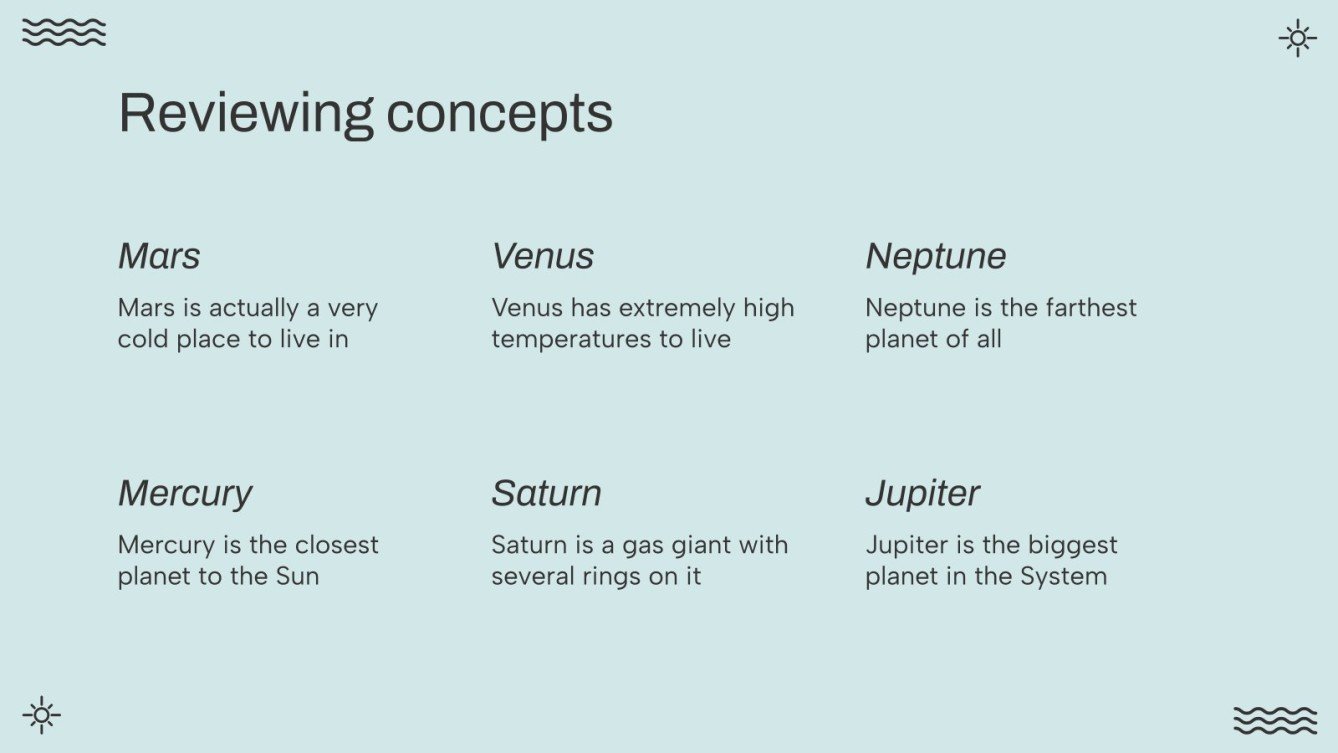 Reviewing concepts

Mars

Mars is actually a very cold place to live in

Venus

Venus has extremely high temperatures to live

Neptune

Neptune is the farthest planet of all

Mercury

Mercury is the closest planet to the Sun

Saturn

Saturn is a gas giant with several rings on it

Jupiter

Jupiter is the biggest planet in the System